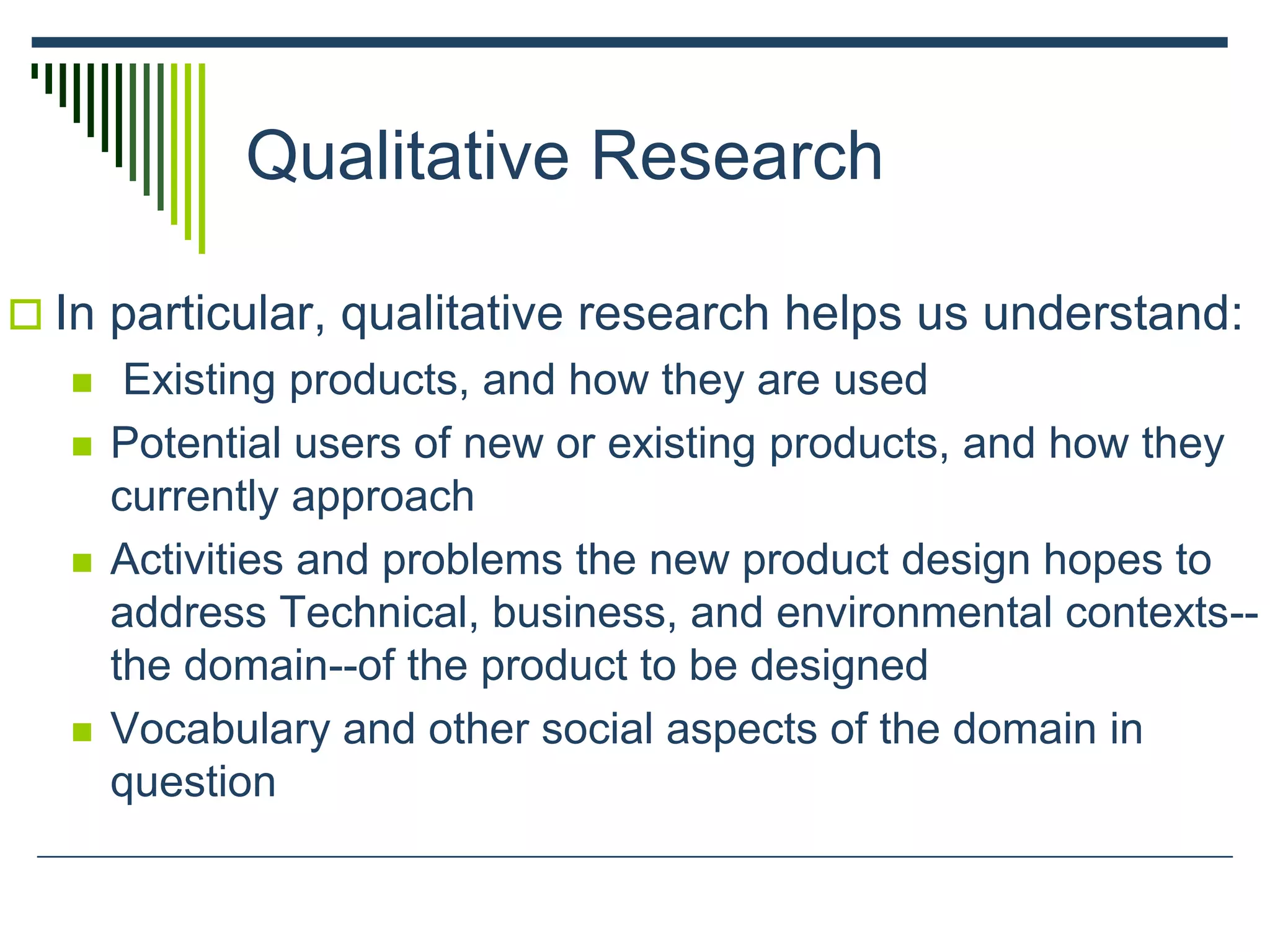 Qualitative Research

In particular, qualitative research helps us understand:

Existing products, and how they are used

Potential users of new or existing products, and how they currently approach

Activities and problems the new product design hopes to address Technical, business, and environmental contexts--the domain--of the product to be designed

Vocabulary and other social aspects of the domain in question